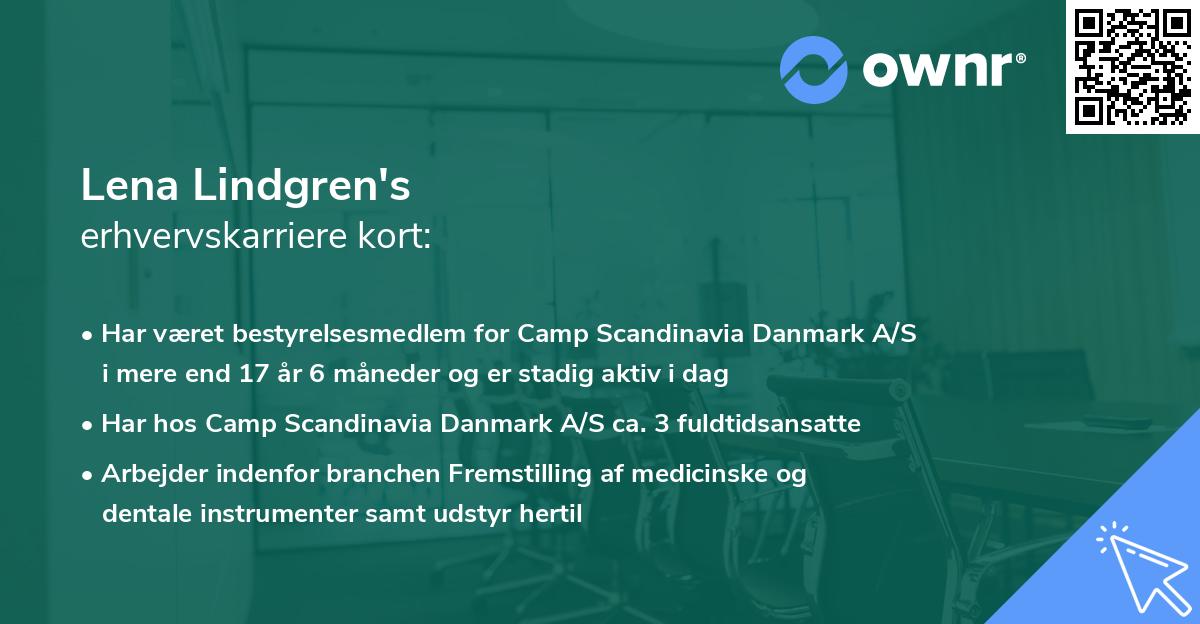 ownr®

Lena Lindgren's
erhvervskarriere kort:

• Har været bestyrelsesmedlem for Camp Scandinavia Danmark A/S i mere end 17 år 6 måneder og er stadig aktiv i dag

• Har hos Camp Scandinavia Danmark A/S ca. 3 fuldtidsansatte

• Arbejder indenfor branchen Fremstilling af medicinske og dentale instrumenter samt udstyr hertil